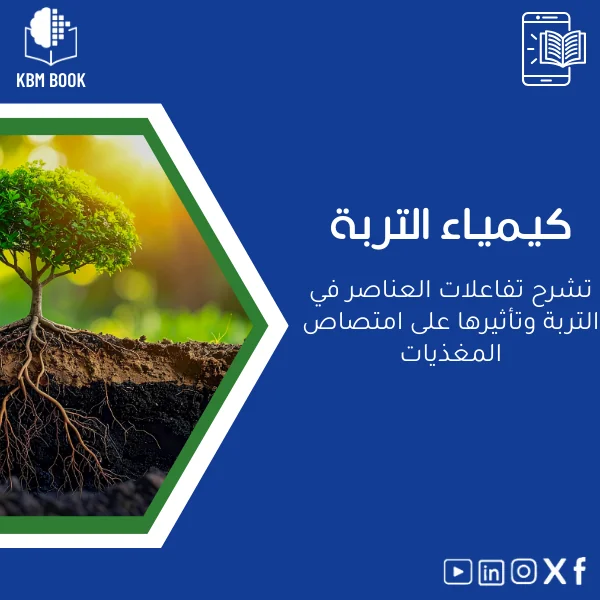 KBM BOOK

كيمياء التربة

تشرح تفاعلات العناصر في التربة وتأثيرها على امتصاص المغذيات